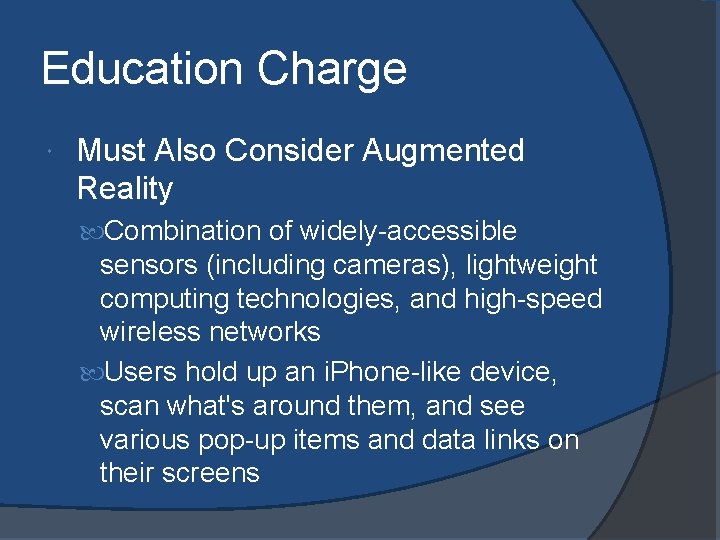 Education Charge

Must Also Consider Augmented Reality

Combination of widely-accessible sensors (including cameras), lightweight computing technologies, and high-speed wireless networks

Users hold up an iPhone-like device, scan what's around them, and see various pop-up items and data links on their screens